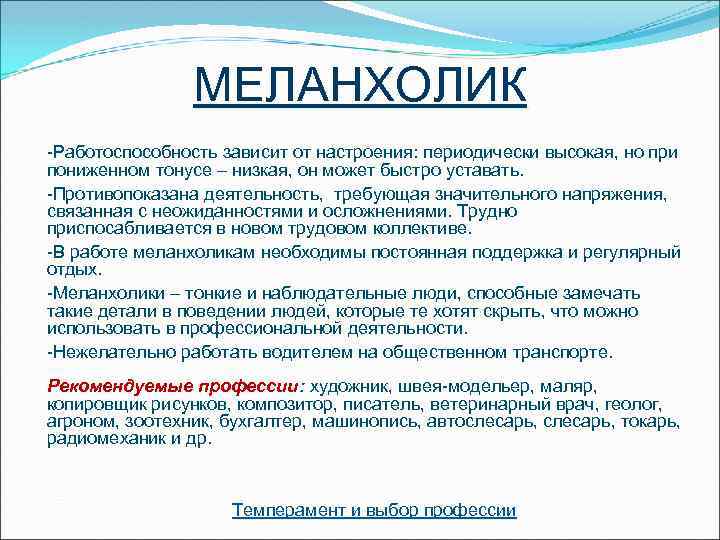 МЕЛАНХОЛИК

-Работоспособность зависит от настроения: периодически высокая, но при пониженном тонусе – низкая, он может быстро уставать.

-Противопоказана деятельность, требующая значительного напряжения, связанная с неожиданностями и осложнениями. Трудно приспосабливается в новом трудовом коллективе.

-В работе меланхоликам необходимы постоянная поддержка и регулярный отдых.

-Меланхолики – тонкие и наблюдательные люди, способные замечать такие детали в поведении людей, которые те хотят скрыть, что можно использовать в профессиональной деятельности.

-Нежелательно работать водителем на общественном транспорте.

Рекомендуемые профессии: художник, швея-модельер, маляр, копировщик рисунков, композитор, писатель, ветеринарный врач, геолог, агроном, зоотехник, бухгалтер, машинопись, автослесарь, слесарь, токарь, радиомеханик и др.

Темперамент и выбор профессии